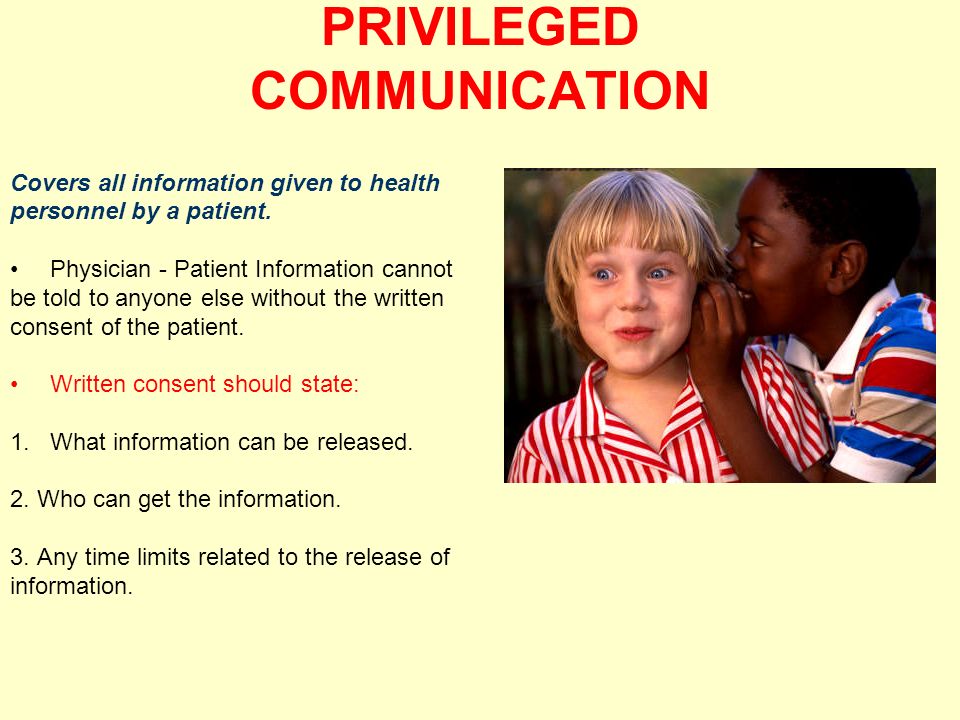 PRIVILEGED COMMUNICATION

Covers all information given to health personnel by a patient.

• Physician - Patient Information cannot be told to anyone else without the written consent of the patient.

• Written consent should state:

1. What information can be released.

2. Who can get the information.

3. Any time limits related to the release of information.